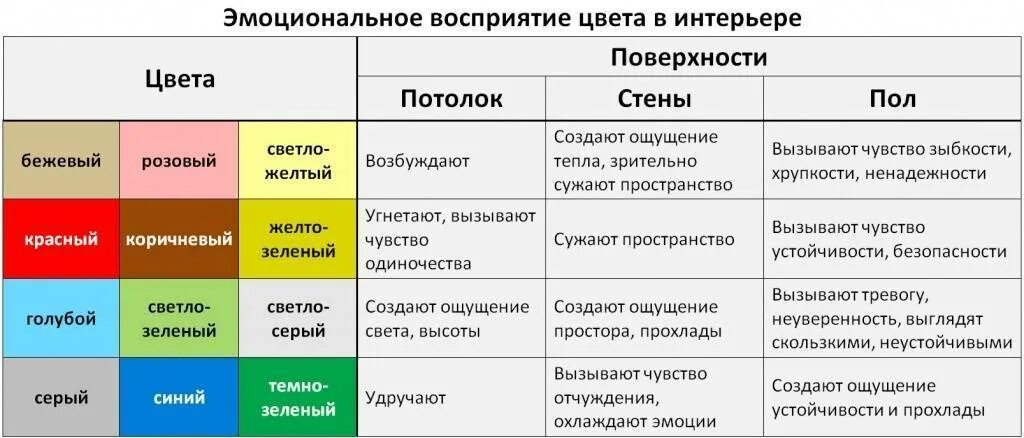 Эмоциональное восприятие цвета в интерьере

| Цвета | | | Поверхности | | |
|---|---|---|---|---|---|
| | | | Потолок | Стены | Пол |
| бежевый | розовый | светло-желтый | Возбуждают | Создают ощущение тепла, зрительно сужают пространство | Вызывают чувство зыбкости, хрупкости, ненадежности |
| красный | коричневый | желто-зеленый | Угнетают, вызывают чувство одиночества | Сужают пространство | Вызывают чувство устойчивости, безопасности |
| голубой | светло-зеленый | светло-серый | Создают ощущение света, высоты | Создают ощущение простора, прохлады | Вызывают тревогу, неуверенность, выглядят скользкими, неустойчивыми |
| серый | синий | темно-зеленый | Удручают | Вызывают чувство отчуждения, охлаждают эмоции | Создают ощущение устойчивости и прохлады |